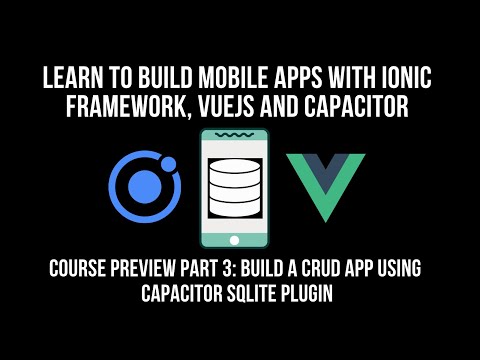 LEARN TO BUILD MOBILE APPS WITH IONIC FRAMEWORK, VUEJS AND CAPACITOR

COURSE PREVIEW PART 3: BUILD A CRUD APP USING CAPACITOR SQLITE PLUGIN